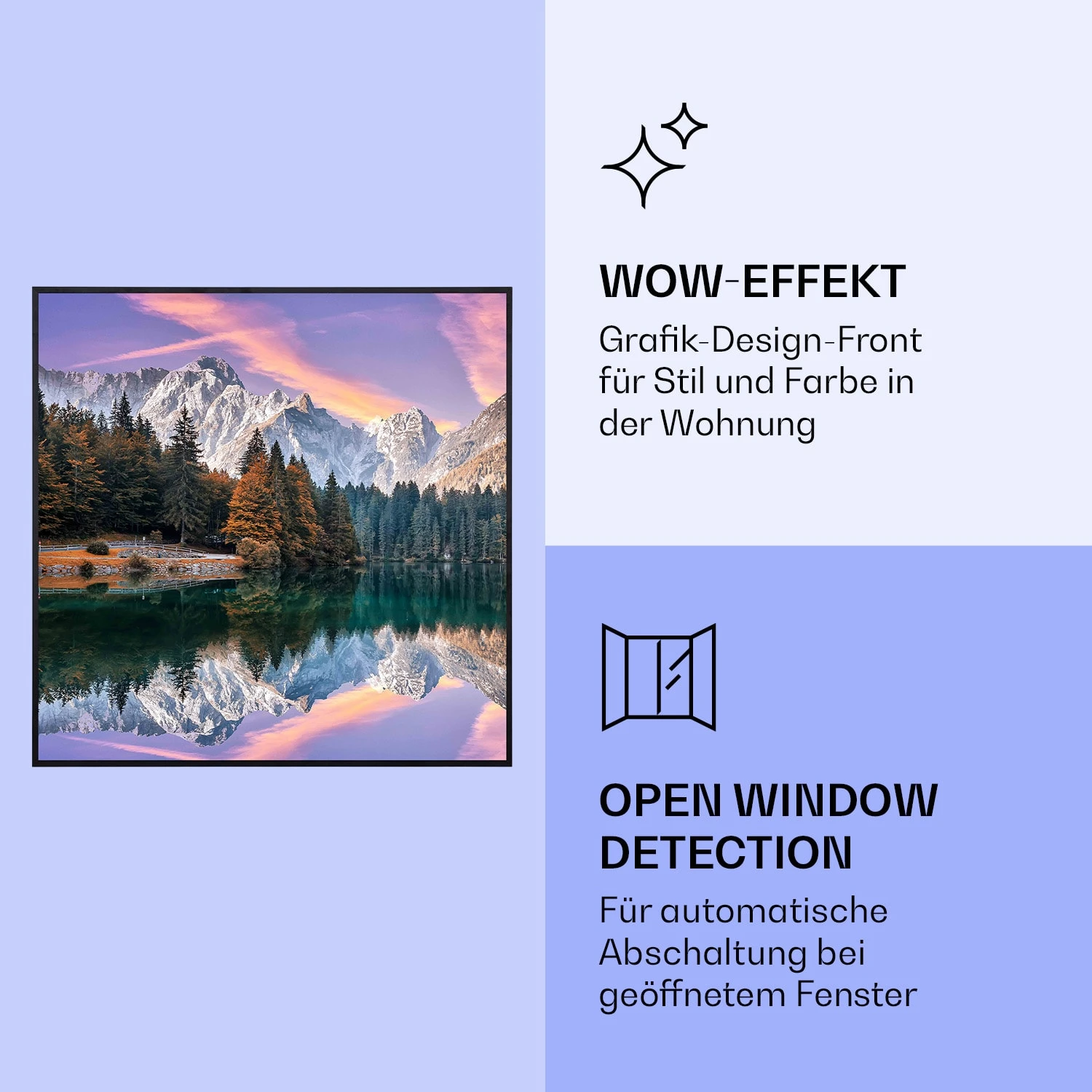 WOW-EFFEKT

Grafik-Design-Front für Stil und Farbe in der Wohnung

OPEN WINDOW DETECTION

Für automatische Abschaltung bei geöffnetem Fenster